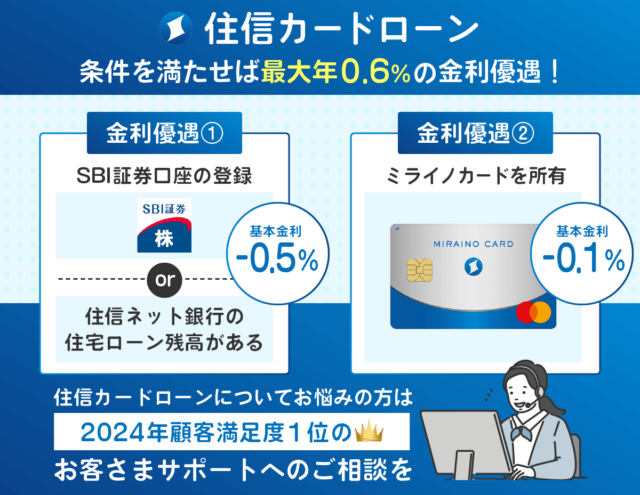 住信カードローン

条件を満たせば最大年0.6%の金利優遇！

金利優遇①

SBI証券口座の登録

SBI証券

株

基本金利 -0.5%

or

住信ネット銀行の住宅ローン残高がある

金利優遇②

ミライノカードを所有

MIRAINO CARD

基本金利 -0.1%

住信カードローンについてお悩みの方は

2024年顧客満足度1位の

お客さまサポートへのご相談を